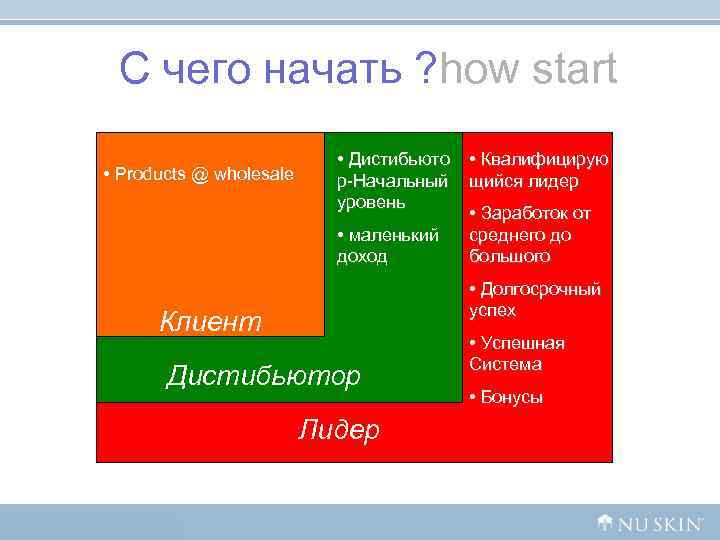 С чего начать ?how start

• Products @ wholesale

Клиент

• Дистибьютор-Начальный уровень

• маленький доход

Дистибьютор

• Квалифицирующийся лидер

• Заработок от среднего до большого

• Долгосрочный успех

• Успешная Система

• Бонусы

Лидер

NU SKIN